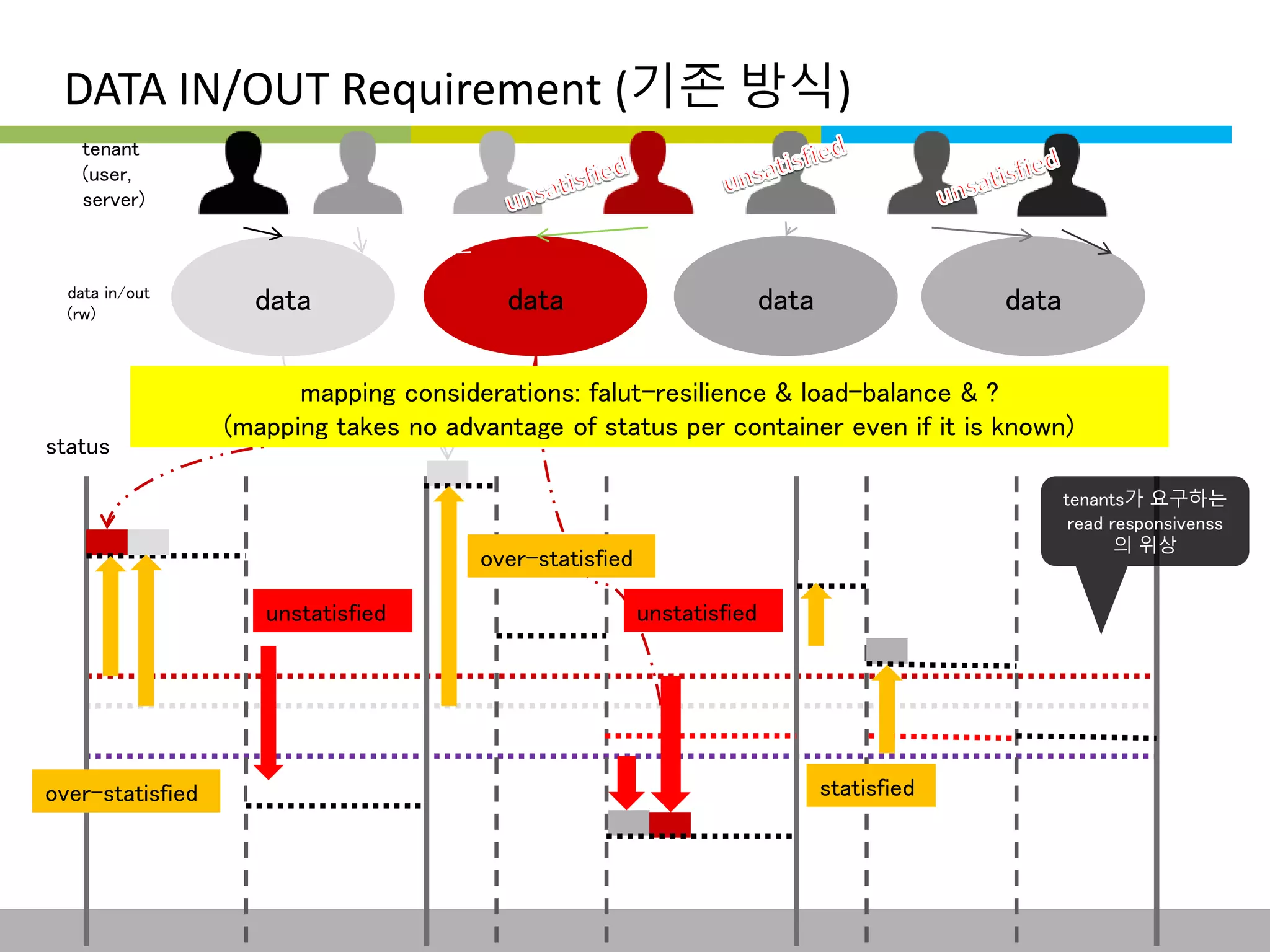 DATA IN/OUT Requirement (기존 방식)

tenant (user, server)

unsatisfied

unsatisfied

unsatisfied

data in/out (rw)

data

data

data

data

mapping considerations: falut-resilience & load-balance & ?
(mapping takes no advantage of status per container even if it is known)

status

tenants가 요구하는 read responsivenss 의 위상

over-statisfied

unstatisfied

unstatisfied

over-statisfied

statisfied